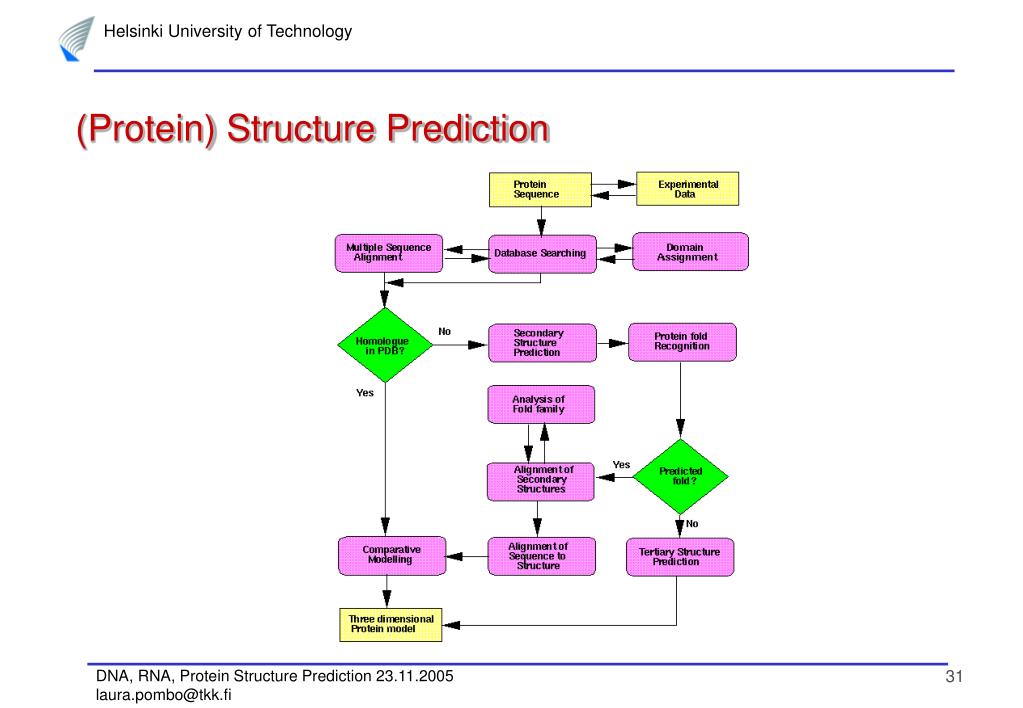 Helsinki University of Technology

(Protein) Structure Prediction

Protein Sequence

Experimental Data

Multiple Sequence Alignment

Database Searching

Domain Assignment

Homologue in PDB?

No

Secondary Structure Prediction

Protein fold Recognition

Yes

Analysis of Fold family

Alignment of Secondary Structures

Yes

Predicted fold?

No

Comparative Modelling

Alignment of Sequence to Structure

Tertiary Structure Prediction

Three dimensional Protein model

DNA, RNA, Protein Structure Prediction 23.11.2005
laura.pombo@tkk.fi

31